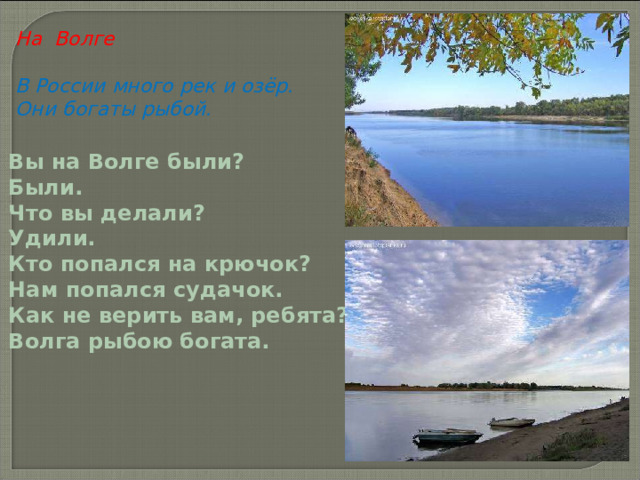 На Волге

В России много рек и озёр.
Они богаты рыбой.

Вы на Волге были?
Были.
Что вы делали?
Удили.
Кто попался на крючок?
Нам попался судачок.
Как не верить вам, ребята?
Волга рыбою богата.